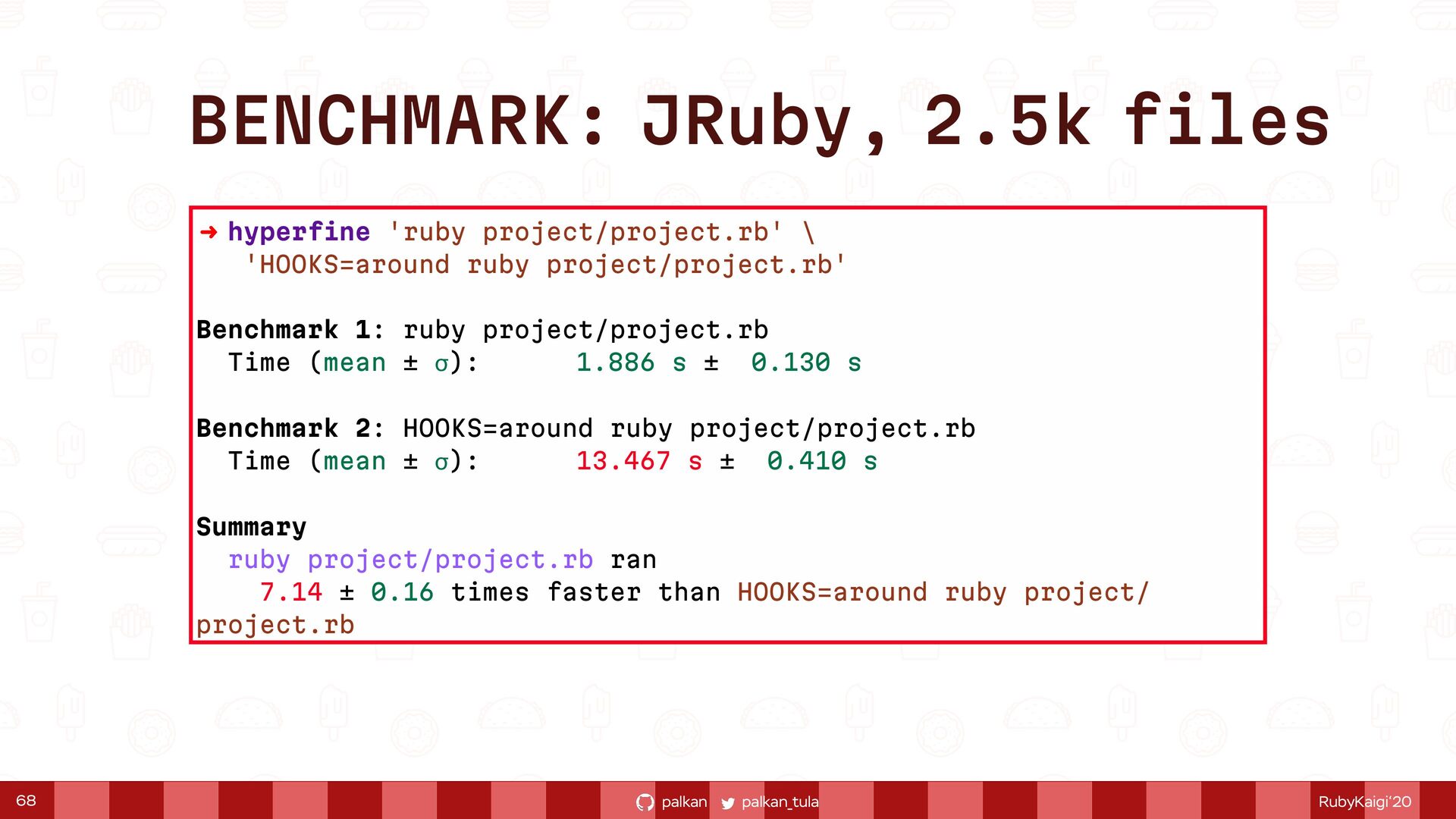 BENCHMARK: JRuby, 2.5k files

➜ hyperfine 'ruby project/project.rb' \
'HOOKS=around ruby project/project.rb'

Benchmark 1: ruby project/project.rb
Time (mean ± σ): 1.886 s ± 0.130 s

Benchmark 2: HOOKS=around ruby project/project.rb
Time (mean ± σ): 13.467 s ± 0.410 s

Summary
ruby project/project.rb ran
7.14 ± 0.16 times faster than HOOKS=around ruby project/project.rb

68

palkan palkan_tula

RubyKaigi'20